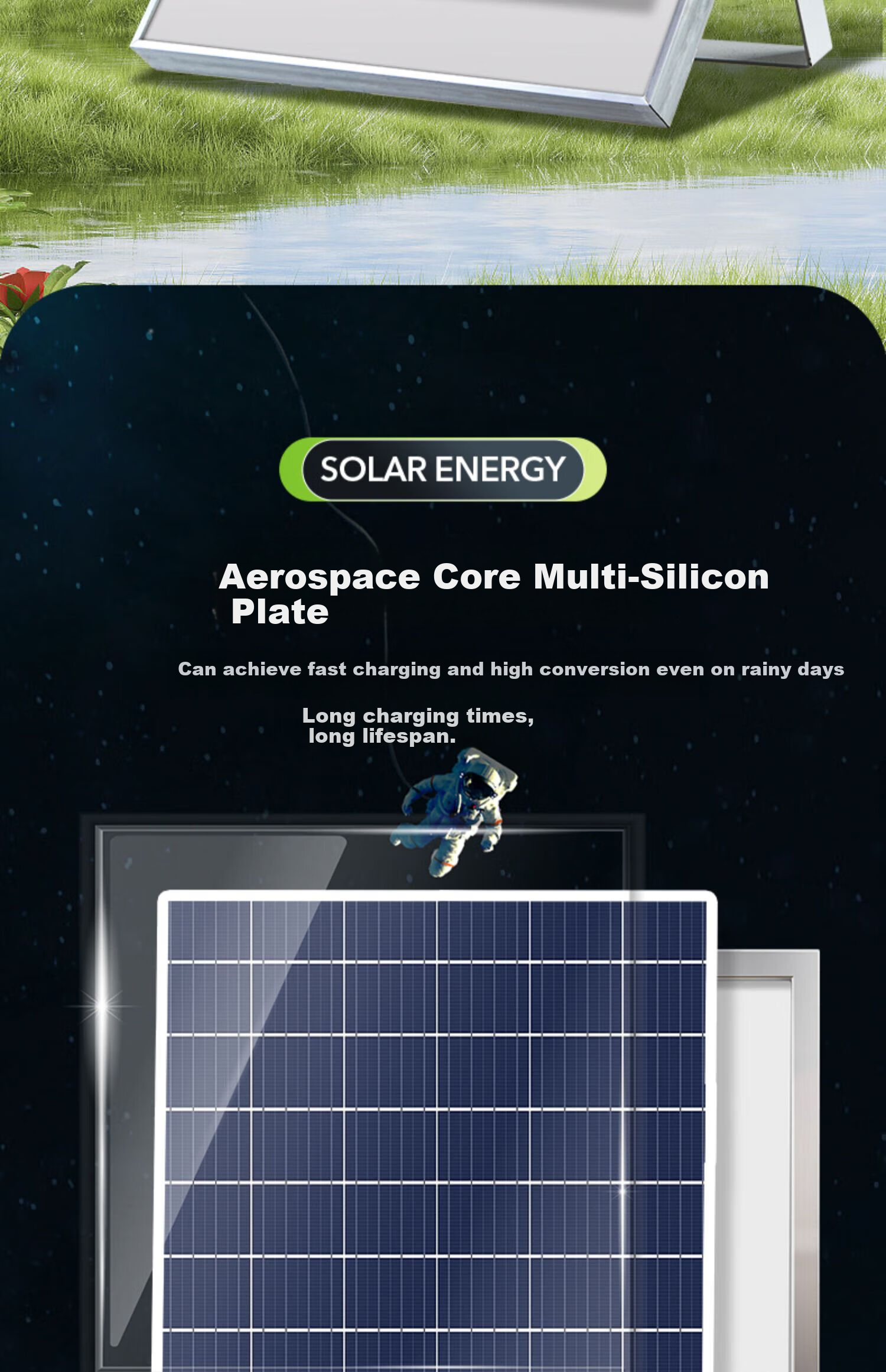 SOLAR ENERGY

Aerospace Core Multi-Silicon Plate

Can achieve fast charging and high conversion even on rainy days

Long charging times, long lifespan.